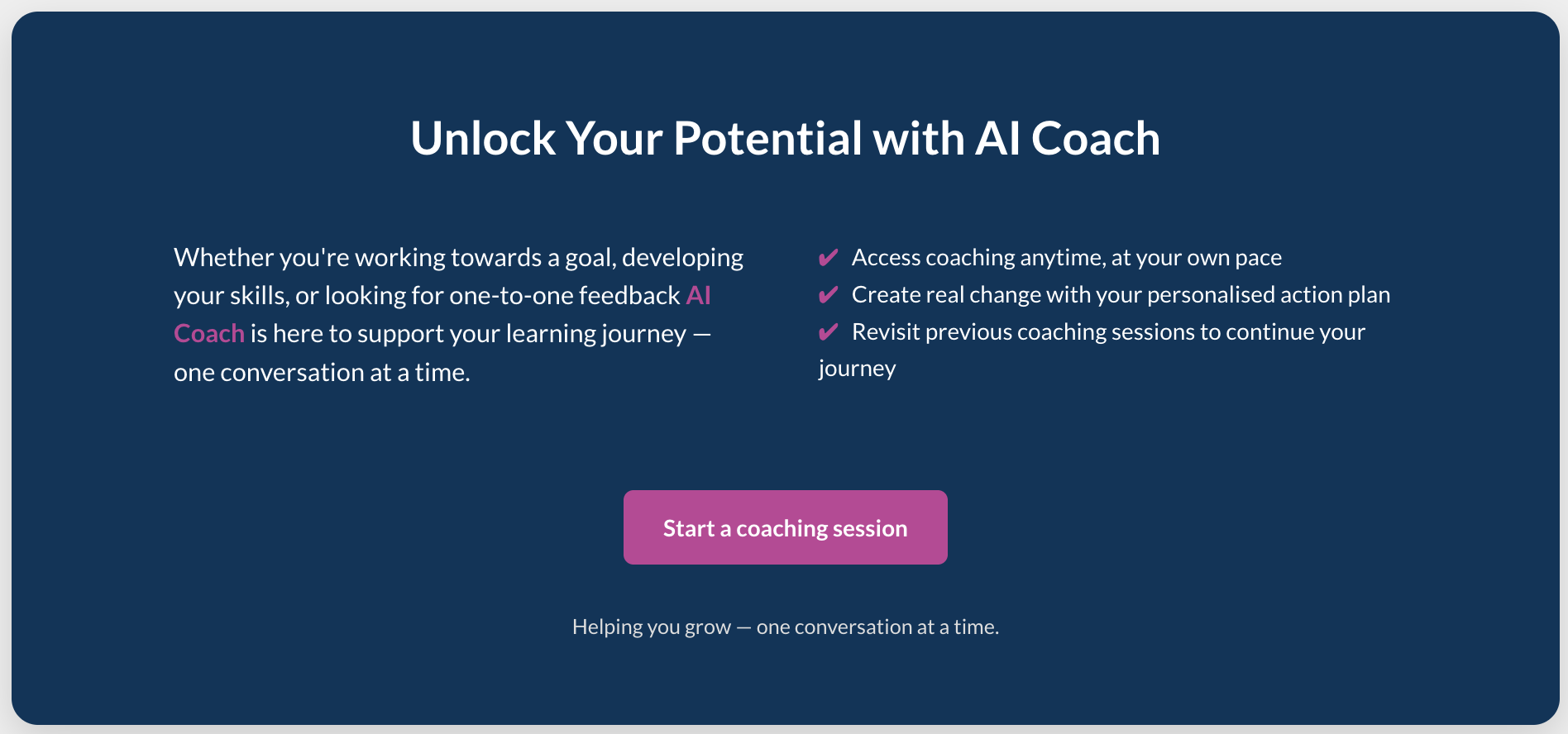 Unlock Your Potential with AI Coach

Whether you're working towards a goal, developing your skills, or looking for one-to-one feedback AI Coach is here to support your learning journey — one conversation at a time.

✔ Access coaching anytime, at your own pace
✔ Create real change with your personalised action plan
✔ Revisit previous coaching sessions to continue your journey

Start a coaching session

Helping you grow — one conversation at a time.